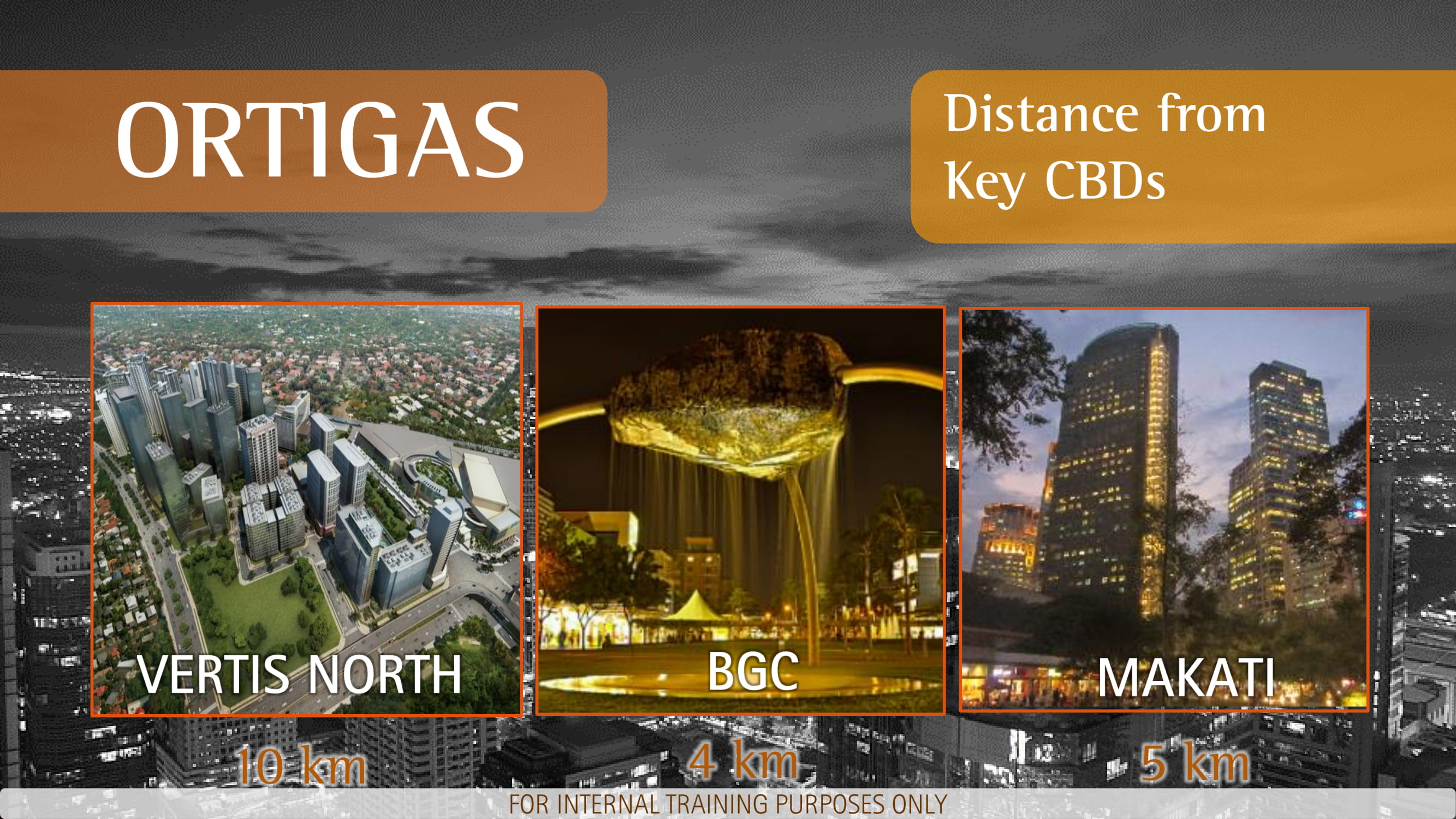 ORTIGAS

Distance from Key CBDs

VERTIS NORTH

BGC

MAKATI

10 km

4 km

5 km

FOR INTERNAL TRAINING PURPOSES ONLY